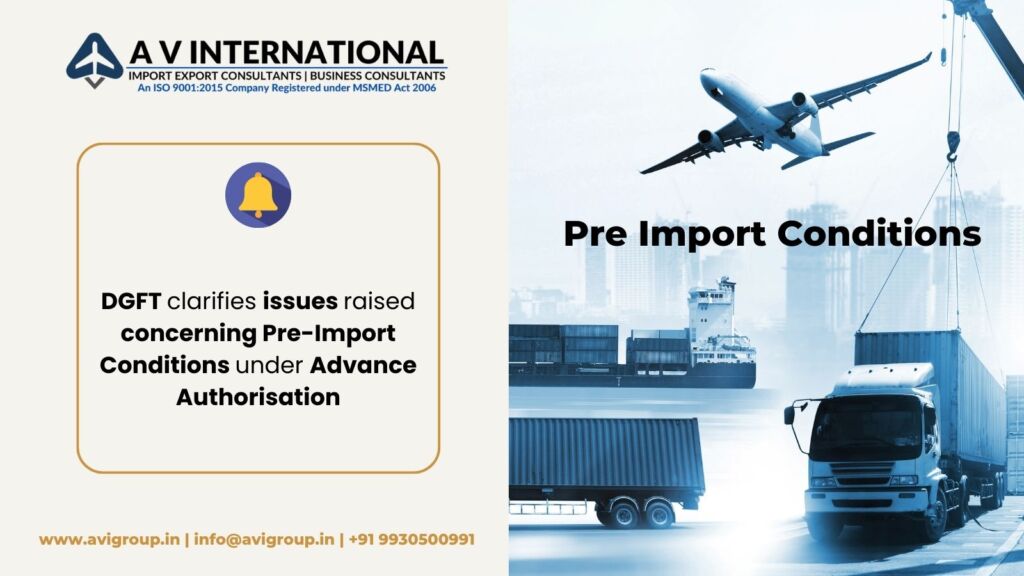 A V INTERNATIONAL
IMPORT EXPORT CONSULTANTS | BUSINESS CONSULTANTS
An ISO 9001:2015 Company Registered under MSMED Act 2006

DGFT clarifies issues raised concerning Pre-Import Conditions under Advance Authorisation

Pre Import Conditions

www.avigroup.in | info@avigroup.in | +91 9930500991